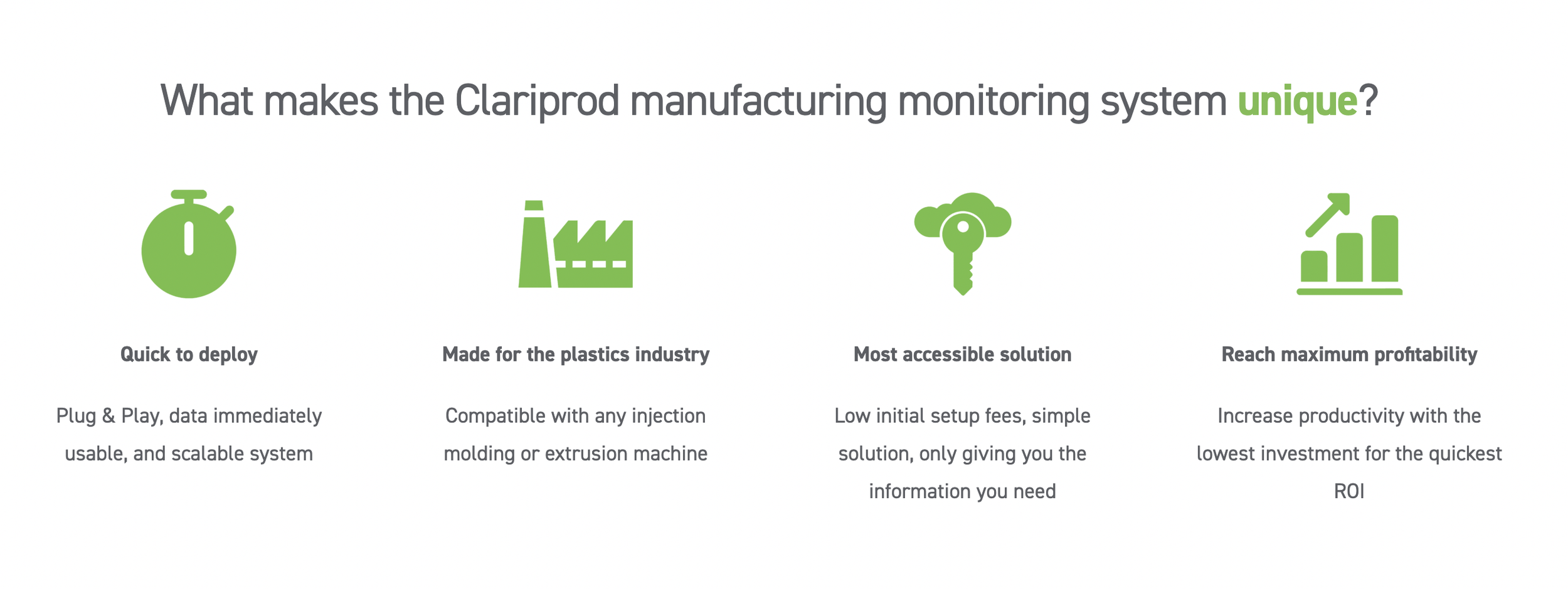 What makes the Clariprod manufacturing monitoring system unique?

Quick to deploy

Plug & Play, data immediately usable, and scalable system

Made for the plastics industry

Compatible with any injection molding or extrusion machine

Most accessible solution

Low initial setup fees, simple solution, only giving you the information you need

Reach maximum profitability

Increase productivity with the lowest investment for the quickest ROI